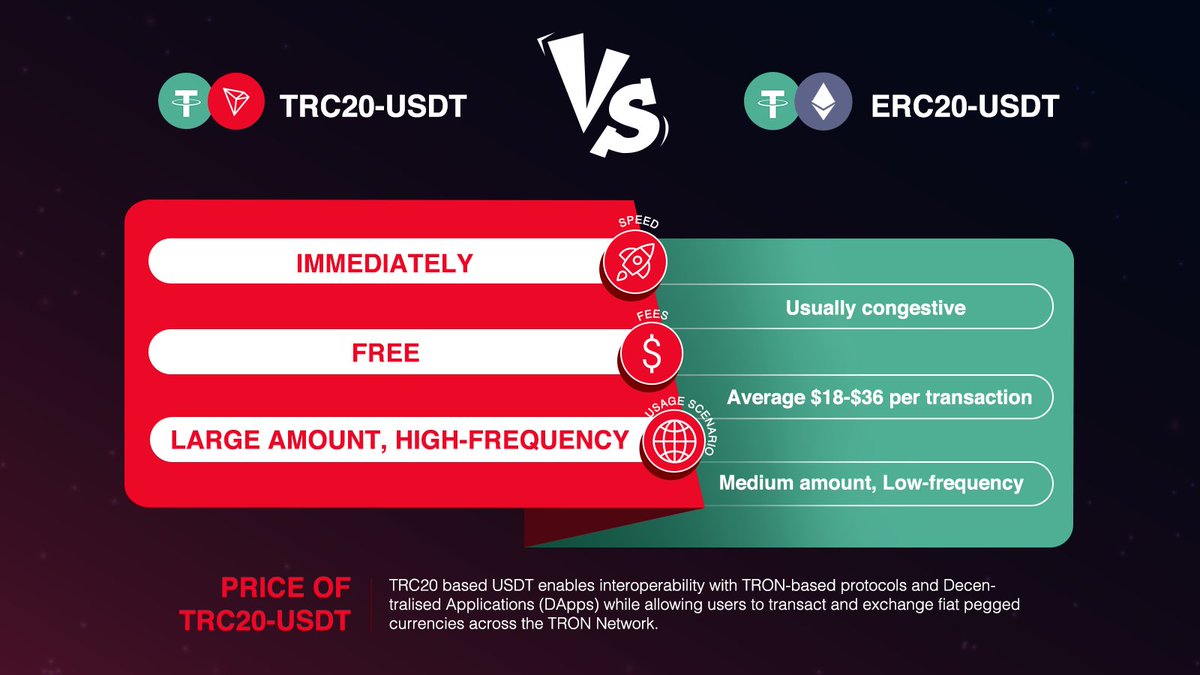 TRC20-USDT

VS

ERC20-USDT

SPEED

IMMEDIATELY

Usually congestive

FEES

FREE

Average $18-$36 per transaction

USAGE SCENARIO

LARGE AMOUNT, HIGH-FREQUENCY

Medium amount, Low-frequency

PRICE OF TRC20-USDT

TRC20 based USDT enables interoperability with TRON-based protocols and Decentralised Applications (DApps) while allowing users to transact and exchange fiat pegged currencies across the TRON Network.